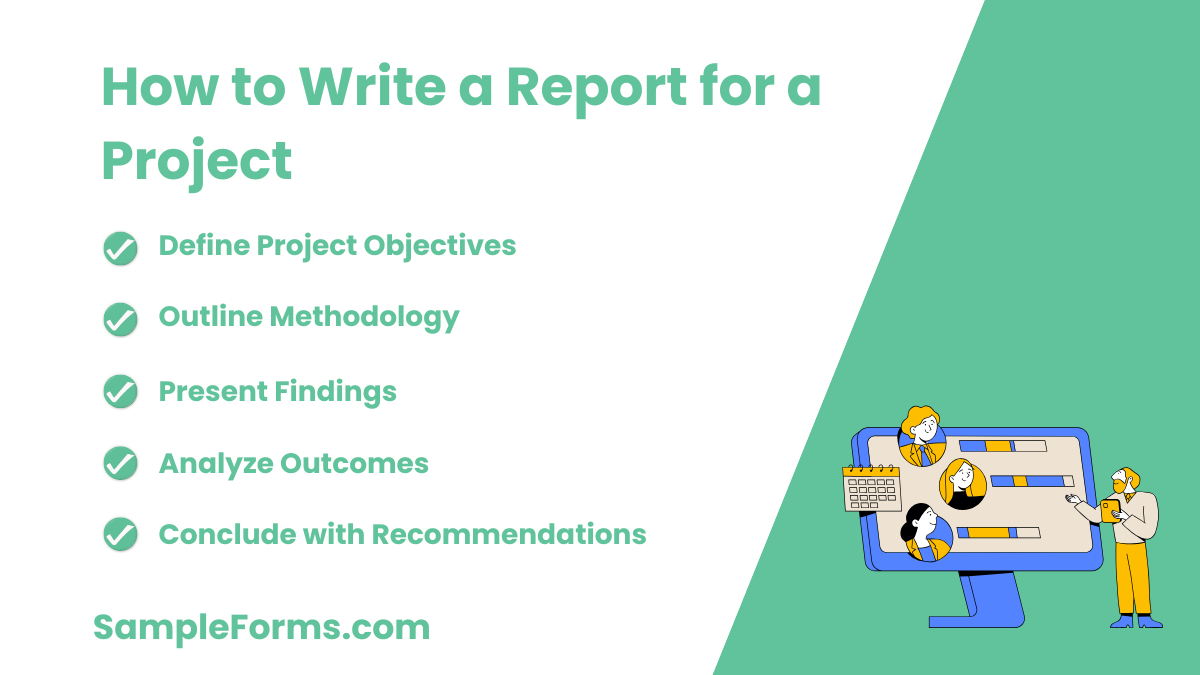 How to Write a Report for a Project

Define Project Objectives

Outline Methodology

Present Findings

Analyze Outcomes

Conclude with Recommendations

SampleForms.com